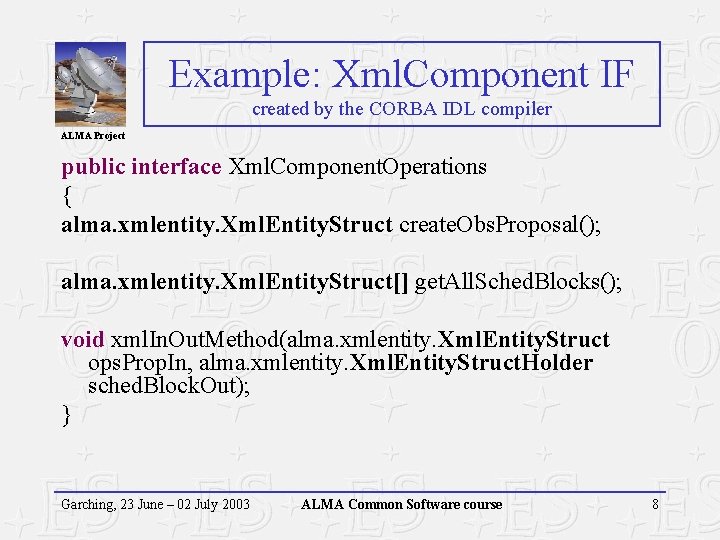 ALMA Project

Example: XmlComponent IF
created by the CORBA IDL compiler

public interface XmlComponentOperations
{
alma.xmlentity.XmlEntityStruct createObsProposal();

alma.xmlentity.XmlEntityStruct[] getAllSchedBlocks();

void xmlInOutMethod(alma.xmlentity.XmlEntityStruct opsPropIn, alma.xmlentity.XmlEntityStructHolder schedBlockOut);
}

Garching, 23 June – 02 July 2003 ALMA Common Software course 8